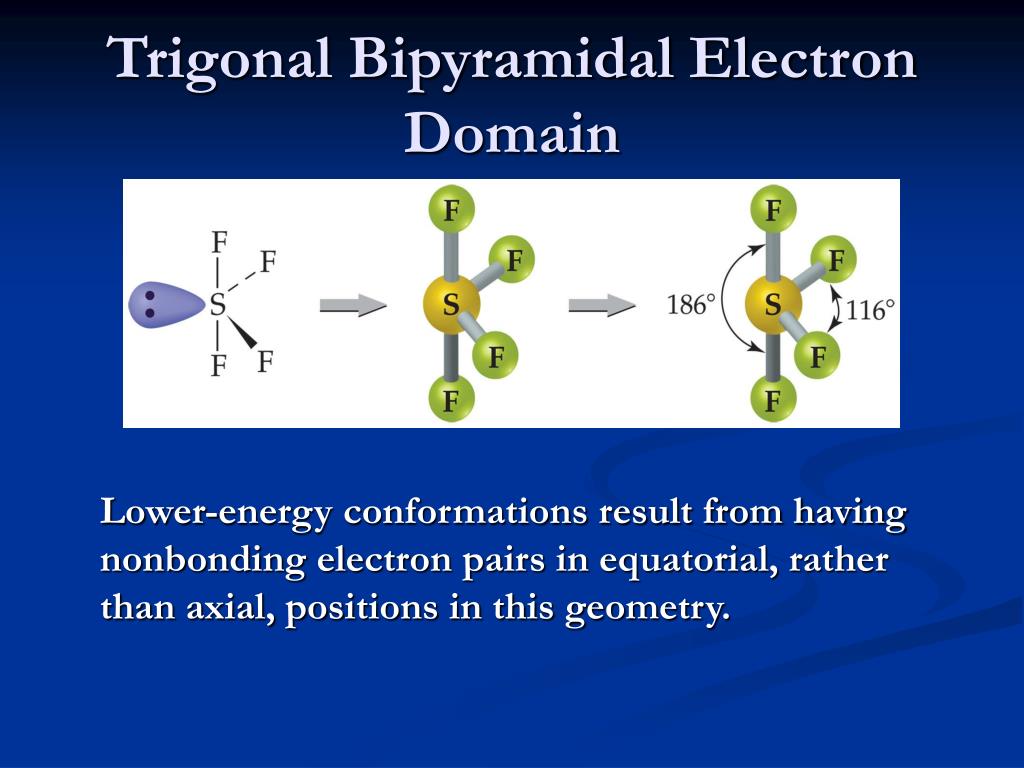 Trigonal Bipyramidal Electron Domain

F
F
S
F
F

F
F
S
F
F

F
F
186°
S
116°
F
F

Lower-energy conformations result from having nonbonding electron pairs in equatorial, rather than axial, positions in this geometry.